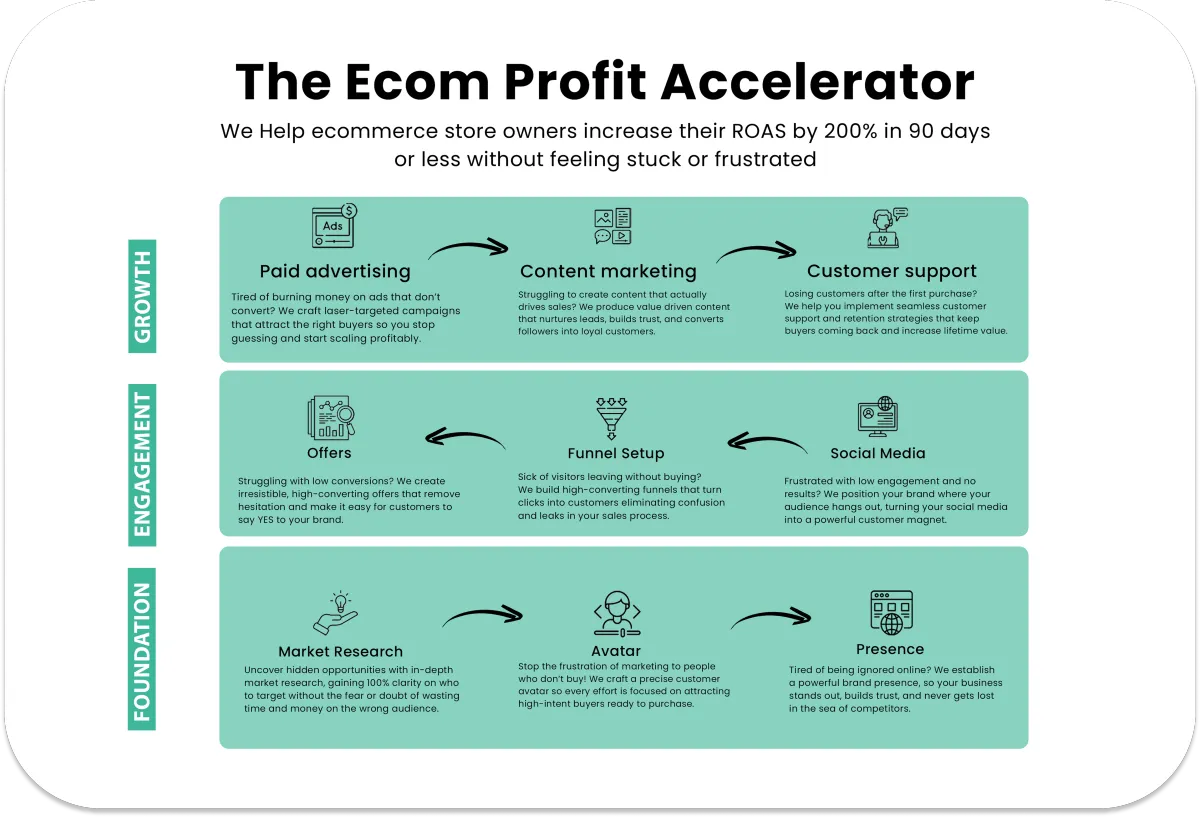 The Ecom Profit Accelerator

We Help ecommerce store owners increase their ROAS by 200% in 90 days or less without feeling stuck or frustrated

GROWTH

Ads

Paid advertising

Tired of burning money on ads that don't convert? We craft laser-targeted campaigns that attract the right buyers so you stop guessing and start scaling profitably.

Content marketing

Struggling to create content that actually drives sales? We produce value driven content that nurtures leads, builds trust, and converts followers into loyal customers.

Customer support

Losing customers after the first purchase? We help you implement seamless customer support and retention strategies that keep buyers coming back and increase lifetime value.

ENGAGEMENT

Offers

Struggling with low conversions? We create irresistible, high-converting offers that remove hesitation and make it easy for customers to say YES to your brand.

Funnel Setup

Sick of visitors leaving without buying? We build high-converting funnels that turn clicks into customers eliminating confusion and leaks in your sales process.

Social Media

Frustrated with low engagement and no results? We position your brand where your audience hangs out, turning your social media into a powerful customer magnet.

FOUNDATION

Market Research

Uncover hidden opportunities with in-depth market research, gaining 100% clarity on who to target without the fear or doubt of wasting time and money on the wrong audience.

Avatar

Stop the frustration of marketing to people who don't buy! We craft a precise customer avatar so every effort is focused on attracting high-intent buyers ready to purchase.

Presence

Tired of being ignored online? We establish a powerful brand presence, so your business stands out, builds trust, and never gets lost in the sea of competitors.